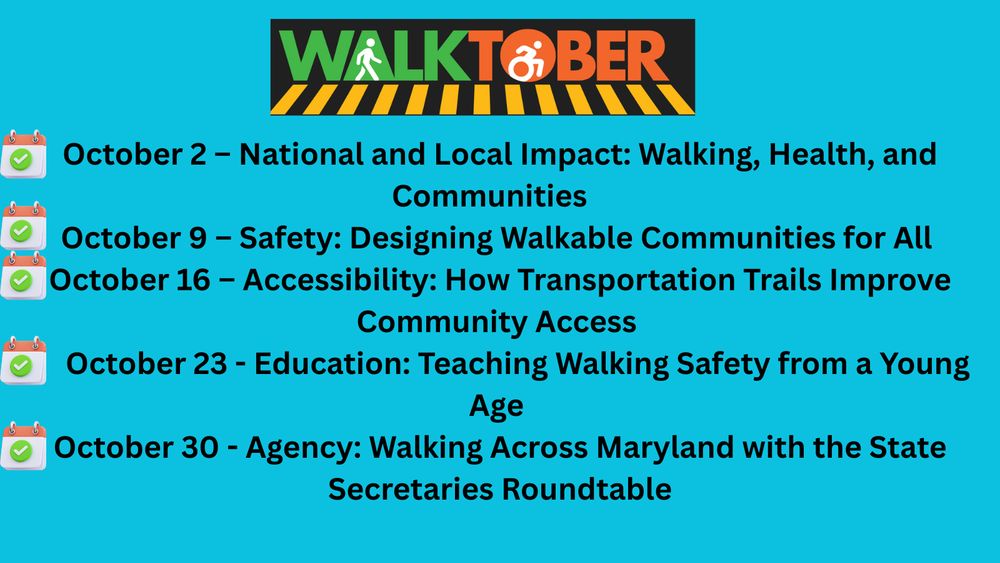 WALKTOBER

October 2 – National and Local Impact: Walking, Health, and Communities

October 9 – Safety: Designing Walkable Communities for All

October 16 – Accessibility: How Transportation Trails Improve Community Access

October 23 - Education: Teaching Walking Safety from a Young Age

October 30 - Agency: Walking Across Maryland with the State Secretaries Roundtable